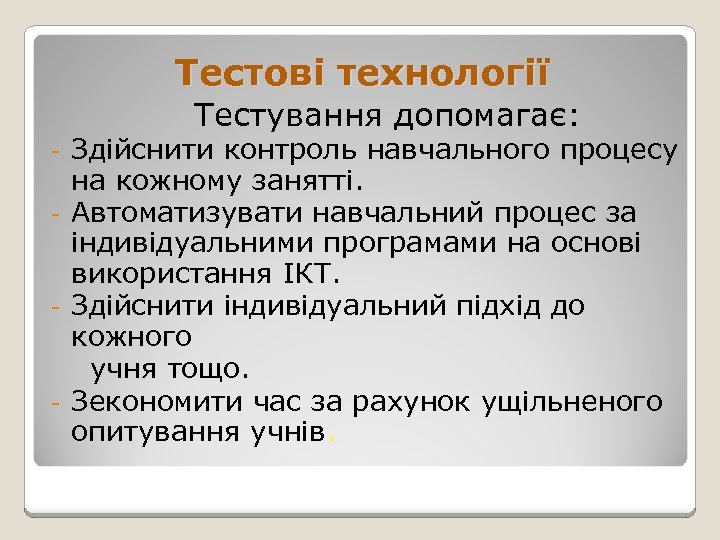 Тестові технології

Тестування допомагає:

- Здійснити контроль навчального процесу на кожному занятті.
- Автоматизувати навчальний процес за індивідуальними програмами на основі використання ІКТ.
- Здійснити індивідуальний підхід до кожного

учня тощо.
- Зекономити час за рахунок ущільненого опитування учнів.